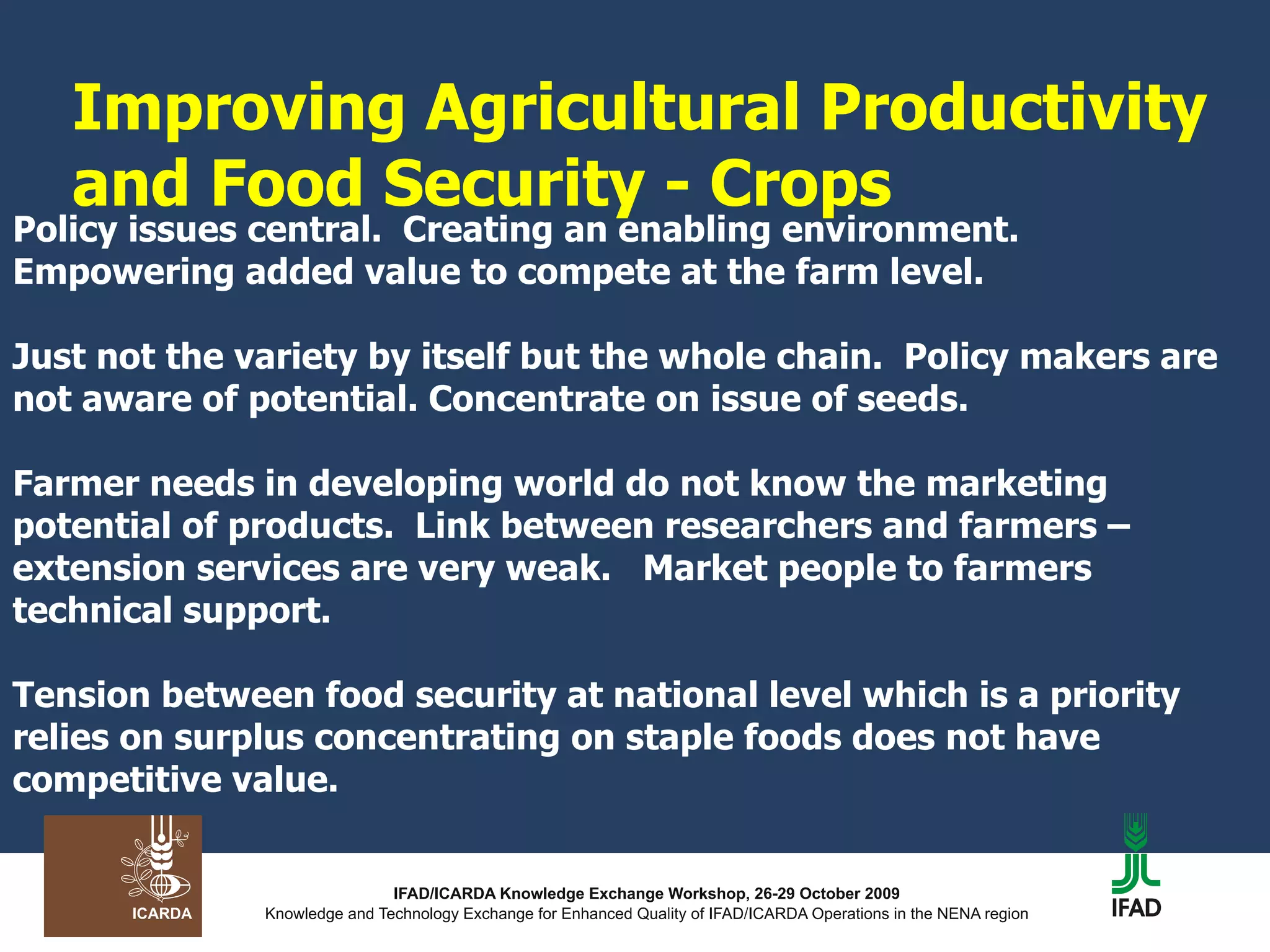 Improving Agricultural Productivity and Food Security - Crops

Policy issues central. Creating an enabling environment. Empowering added value to compete at the farm level.

Just not the variety by itself but the whole chain. Policy makers are not aware of potential. Concentrate on issue of seeds.

Farmer needs in developing world do not know the marketing potential of products. Link between researchers and farmers – extension services are very weak. Market people to farmers technical support.

Tension between food security at national level which is a priority relies on surplus concentrating on staple foods does not have competitive value.

ICARDA

IFAD/ICARDA Knowledge Exchange Workshop, 26-29 October 2009
Knowledge and Technology Exchange for Enhanced Quality of IFAD/ICARDA Operations in the NENA region

IFAD